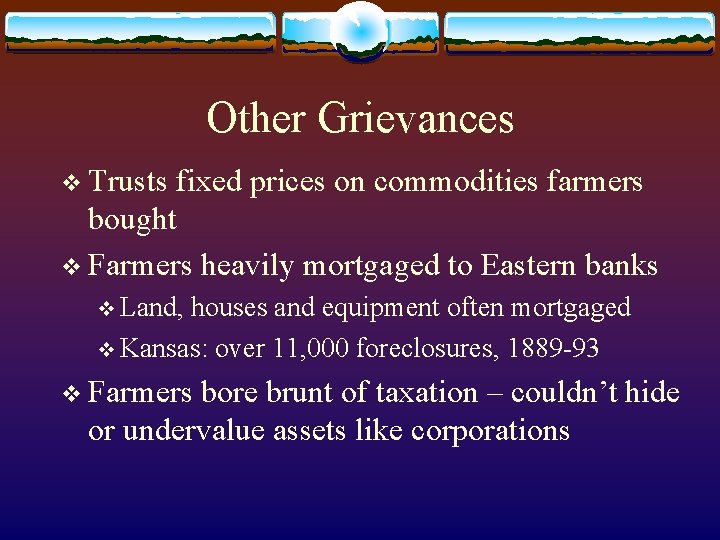 Other Grievances

❖ Trusts fixed prices on commodities farmers bought

❖ Farmers heavily mortgaged to Eastern banks

❖ Land, houses and equipment often mortgaged

❖ Kansas: over 11,000 foreclosures, 1889-93

❖ Farmers bore brunt of taxation – couldn't hide or undervalue assets like corporations